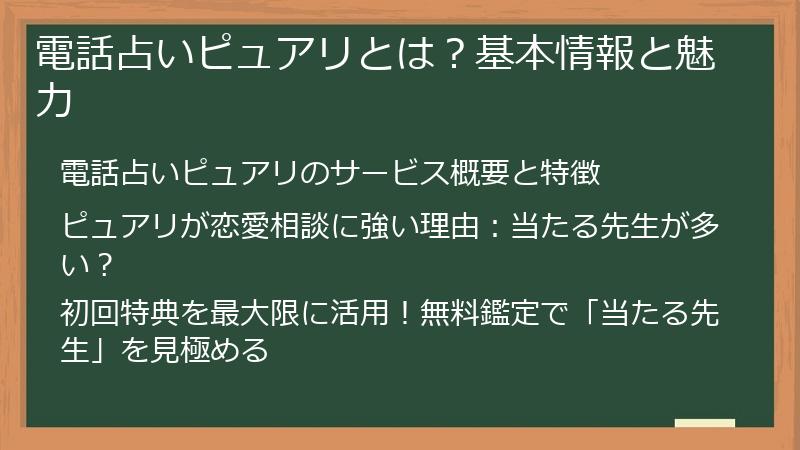 電話占いピュアリとは？基本情報と魅力

電話占いピュアリのサービス概要と特徴

ピュアリが恋愛相談に強い理由：当たる先生が多い？

初回特典を最大限に活用！無料鑑定で「当たる先生」を見極める